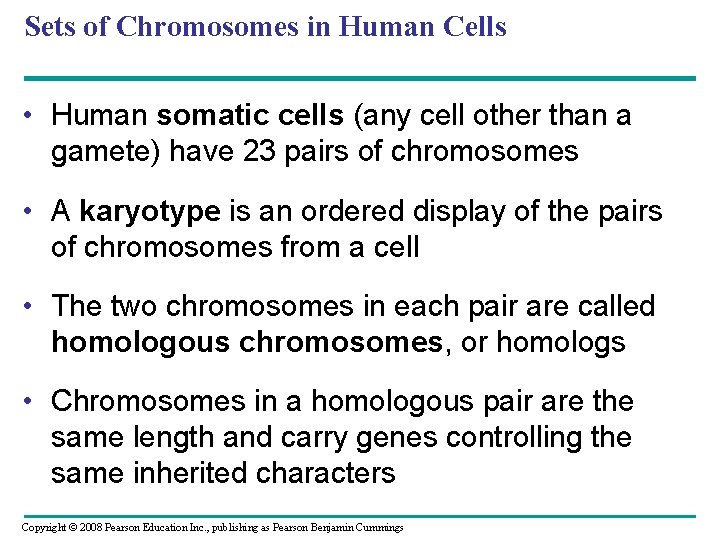 Sets of Chromosomes in Human Cells

• Human somatic cells (any cell other than a gamete) have 23 pairs of chromosomes

• A karyotype is an ordered display of the pairs of chromosomes from a cell

• The two chromosomes in each pair are called homologous chromosomes, or homologs

• Chromosomes in a homologous pair are the same length and carry genes controlling the same inherited characters

Copyright © 2008 Pearson Education Inc., publishing as Pearson Benjamin Cummings